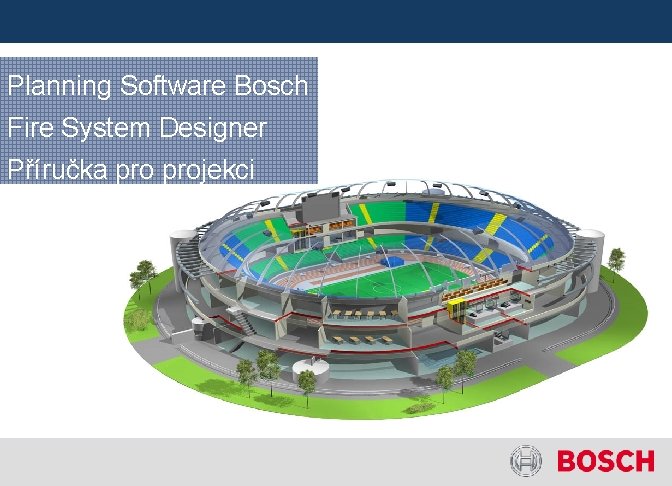 Planning Software Bosch
Fire System Designer
Příručka pro projekci

BOSCH